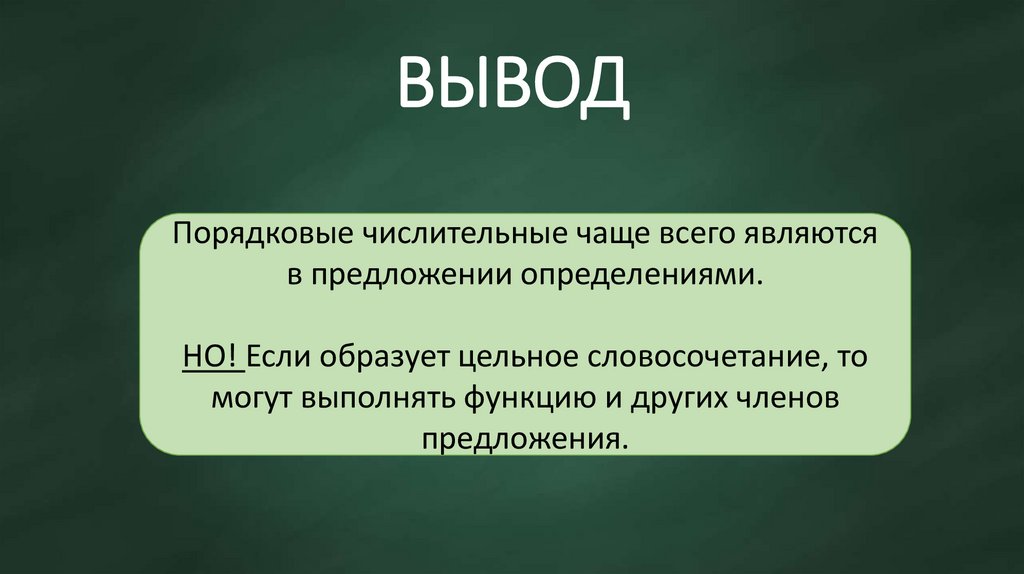 ВЫВОД

Порядковые числительные чаще всего являются в предложении определениями.

НО! Если образует цельное словосочетание, то могут выполнять функцию и других членов предложения.